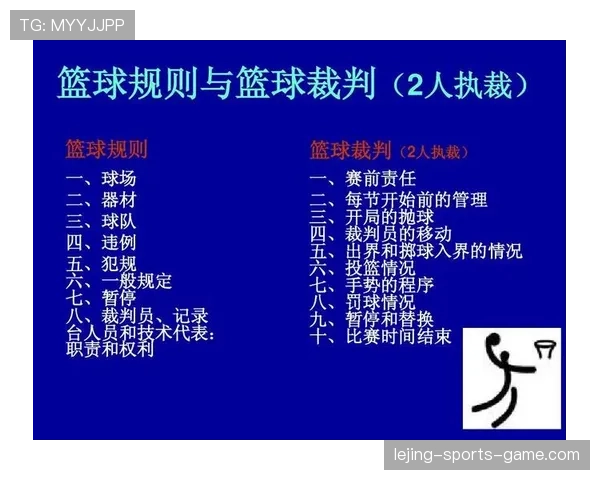 TG: MYYJJPP

篮球规则与篮球裁判（2人执裁）

篮球规则
一、球场
二、器材
三、球队
四、违例
五、犯规
六、一般规定
七、暂停
八、裁判员、记录台人员和技术代表：职责和权利

篮球裁判（2人执裁）
一、赛前责任
二、每节开始前的管理
三、开局的抛球
四、裁判员的移动
五、出界和掷球入界的情况
六、投篮情况
七、手势的程序
八、罚球情况
九、暂停和替换
十、比赛时间结束

lejing-sports-game.com